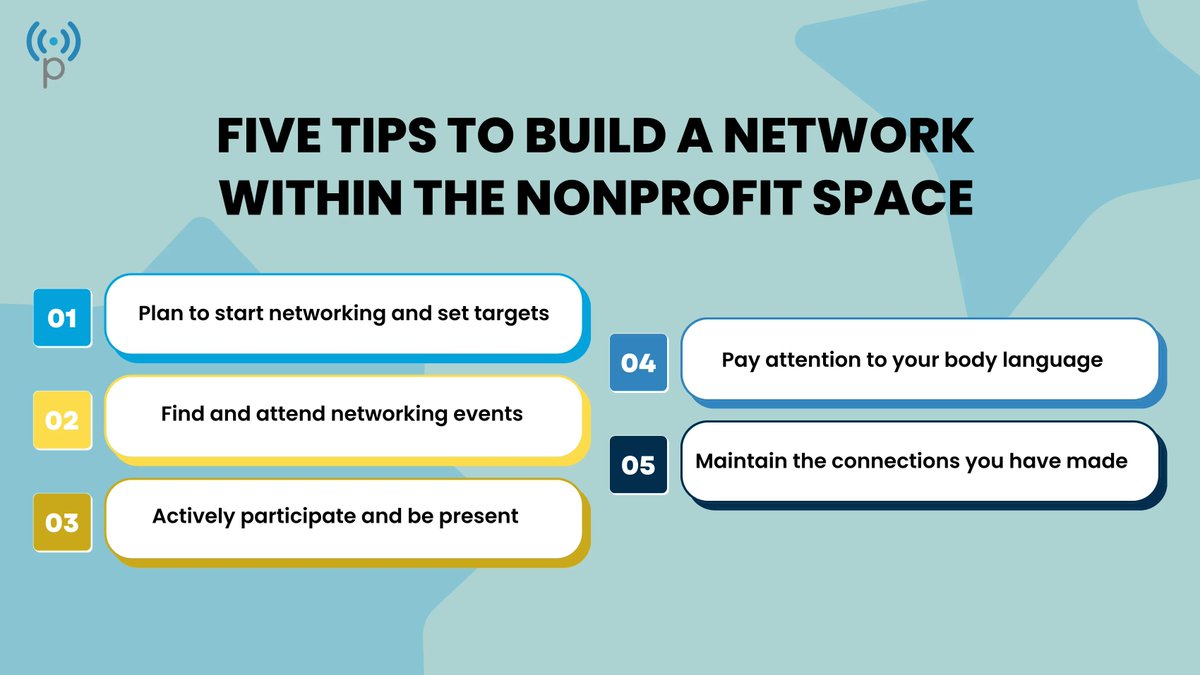 p

FIVE TIPS TO BUILD A NETWORK WITHIN THE NONPROFIT SPACE

01 Plan to start networking and set targets

02 Find and attend networking events

03 Actively participate and be present

04 Pay attention to your body language

05 Maintain the connections you have made